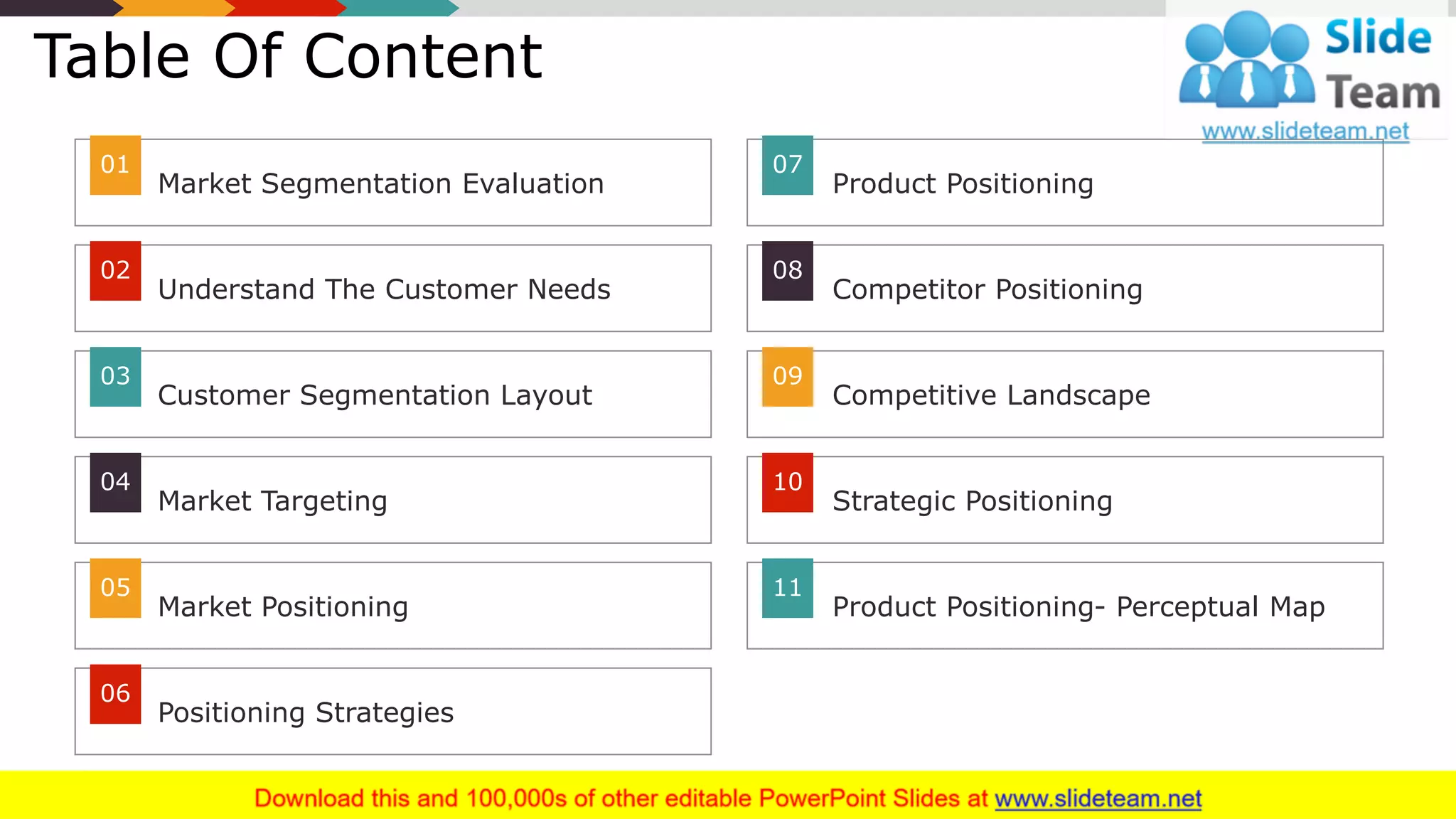 Table Of Content

Slide Team
www.slideteam.net

01 Market Segmentation Evaluation

02 Understand The Customer Needs

03 Customer Segmentation Layout

04 Market Targeting

05 Market Positioning

06 Positioning Strategies

07 Product Positioning

08 Competitor Positioning

09 Competitive Landscape

10 Strategic Positioning

11 Product Positioning- Perceptual Map

Download this and 100,000s of other editable PowerPoint Slides at www.slideteam.net